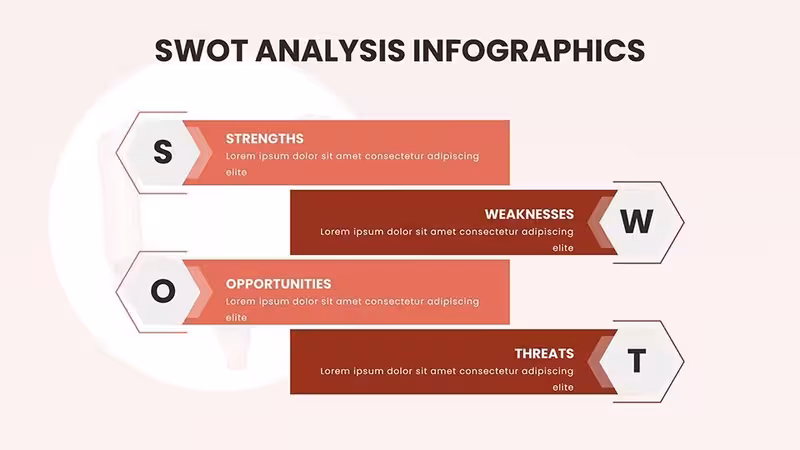 SWOT ANALYSIS INFOGRAPHICS

S

STRENGTHS
Lorem ipsum dolor sit amet consectetur adipiscing elite

WEAKNESSES
Lorem ipsum dolor sit amet consectetur adipiscing elite

W

O

OPPORTUNITIES
Lorem ipsum dolor sit amet consectetur adipiscing elite

THREATS
Lorem ipsum dolor sit amet consectetur adipiscing elite

T